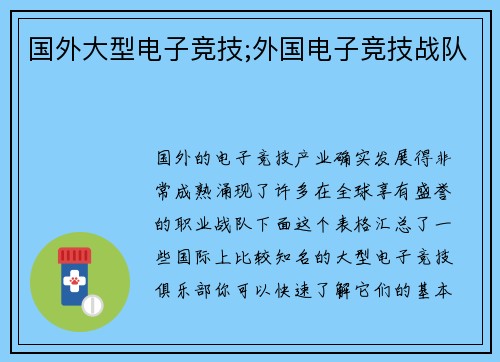 国外大型电子竞技;外国电子竞技战队

国外的电子竞技产业确实发展得非常成熟涌现了许多在全球享有盛誉的职业战队下面这个表格汇总了一些国际上比较知名的大型电子竞技俱乐部你可以快速了解它们的基本